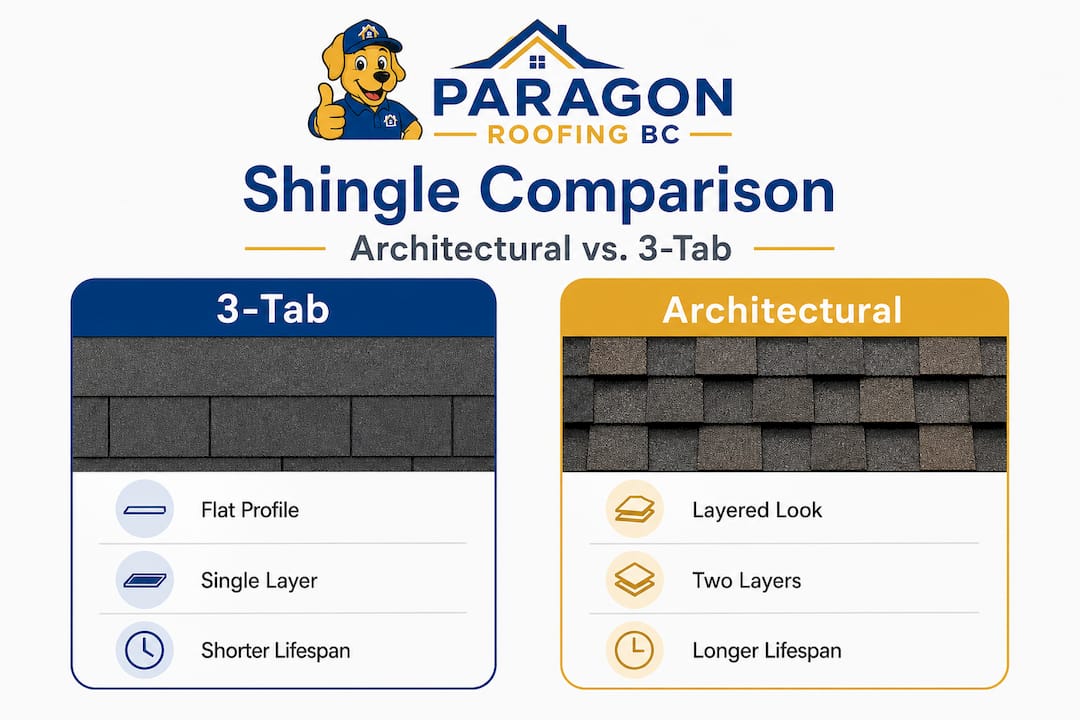 PARAGON
ROOFING BC

Shingle Comparison

Architectural vs. 3-Tab

3-Tab

Flat Profile

Single Layer

Shorter Lifespan

Architectural

Layered Look

Two Layers

Longer Lifespan